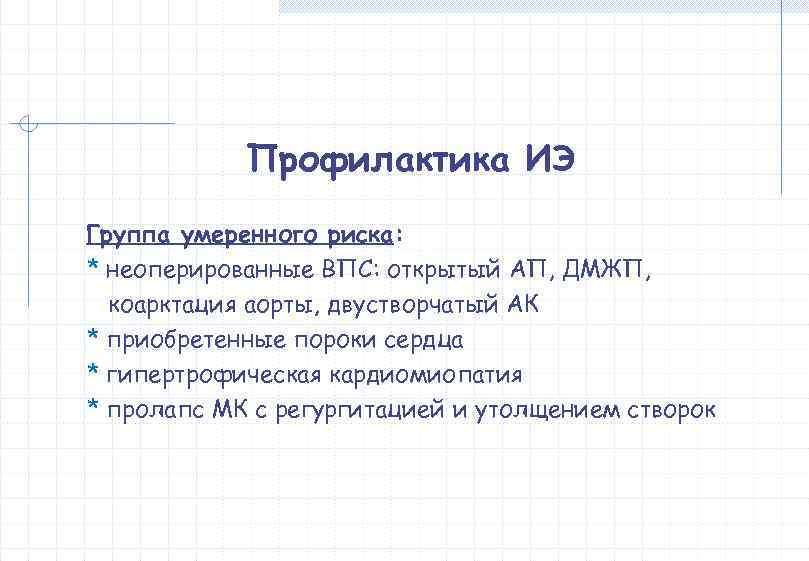 Профилактика ИЭ

Группа умеренного риска:
* неоперированные ВПС: открытый АП, ДМЖП, коарктация аорты, двустворчатый АК
* приобретенные пороки сердца
* гипертрофическая кардиомиопатия
* пролапс МК с регургитацией и утолщением створок